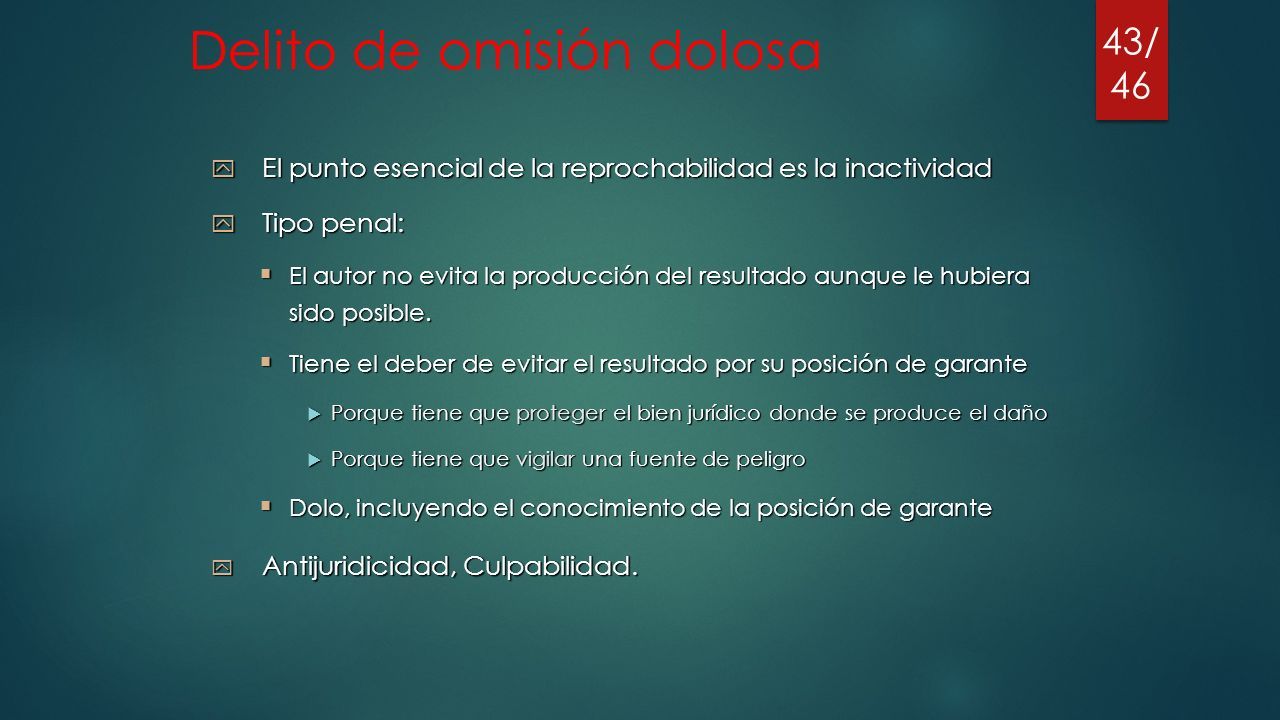 Delito de omisión dolosa

43/46

El punto esencial de la reprochabilidad es la inactividad

Tipo penal:

El autor no evita la producción del resultado aunque le hubiera sido posible.

Tiene el deber de evitar el resultado por su posición de garante

Porque tiene que proteger el bien jurídico donde se produce el daño

Porque tiene que vigilar una fuente de peligro

Dolo, incluyendo el conocimiento de la posición de garante

Antijuridicidad, Culpabilidad.